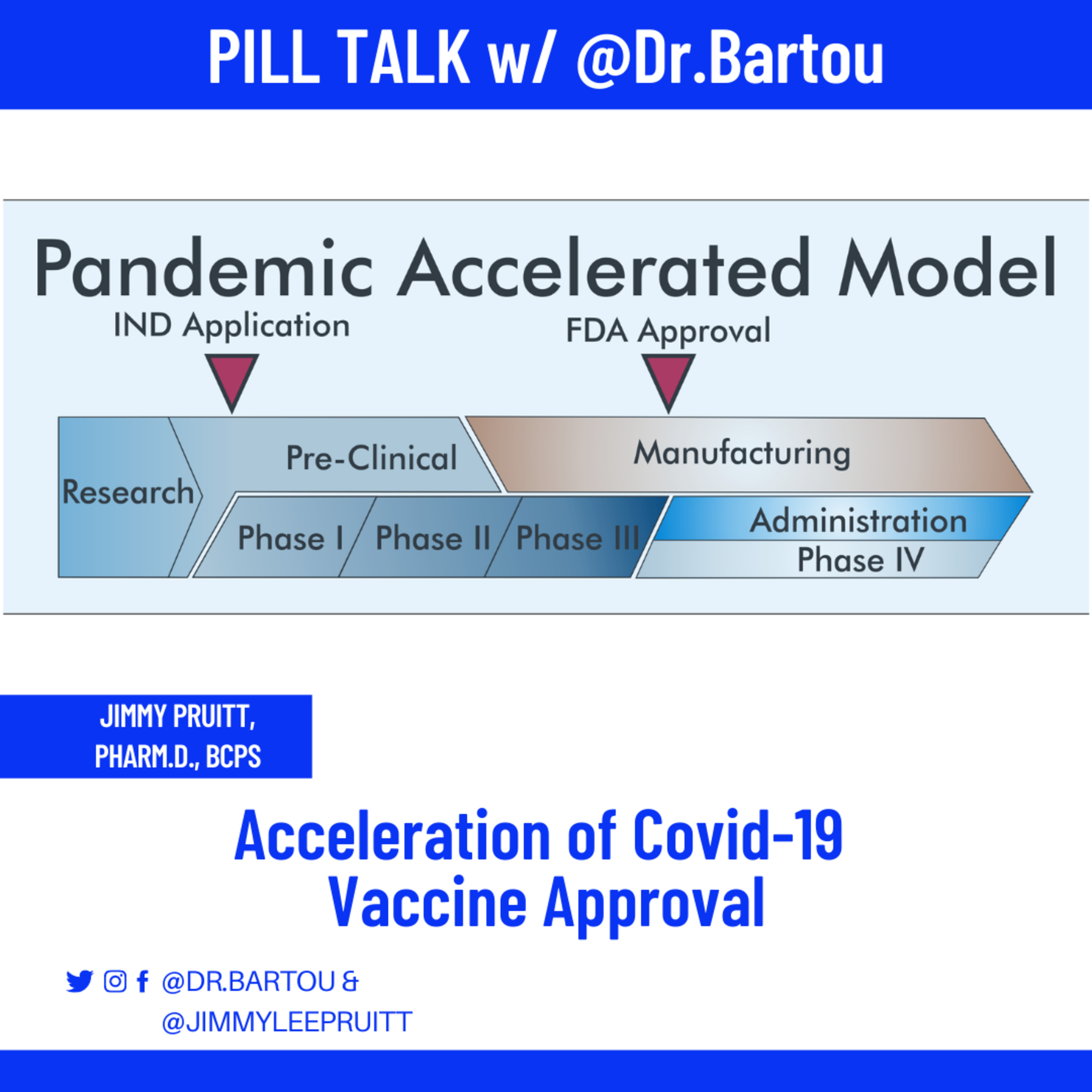 PILL TALK w/ @Dr.Bartou

Pandemic Accelerated Model

IND Application

FDA Approval

Research

Pre-Clinical

Manufacturing

Phase I

Phase II

Phase III

Administration

Phase IV

JIMMY PRUITT, PHARM.D., BCPS

Acceleration of Covid-19 Vaccine Approval

@DR.BARTOU & @JIMMYLEEPRUITT